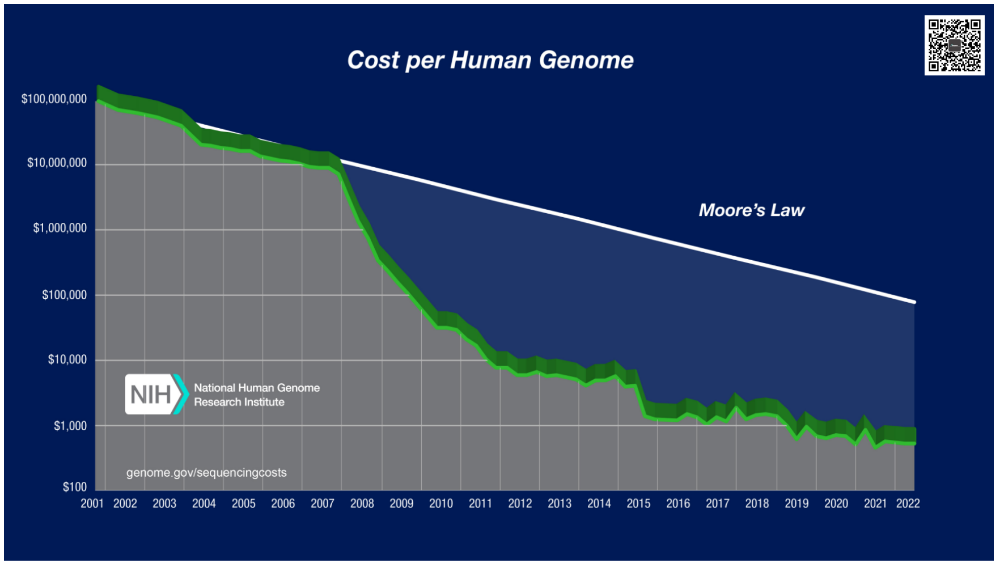 Cost per Human Genome

$100,000,000
$10,000,000
$1,000,000
$100,000
$10,000
$1,000
$100

Moore's Law

NIH National Human Genome Research Institute

genome.gov/sequencingcosts

2001 2002 2003 2004 2005 2006 2007 2008 2009 2010 2011 2012 2013 2014 2015 2016 2017 2018 2019 2020 2021 2022